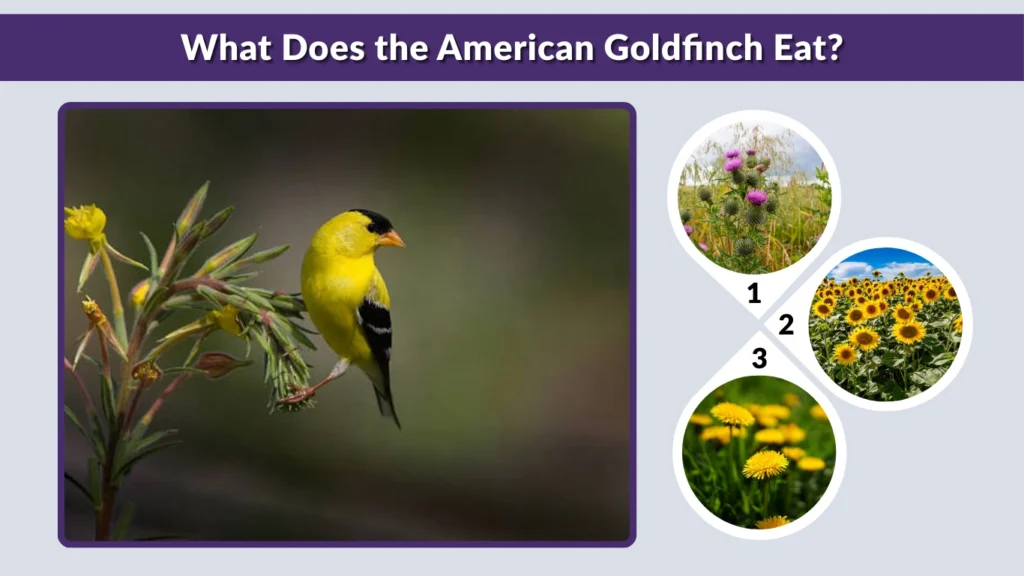 What Does the American Goldfinch Eat?

1

2

3